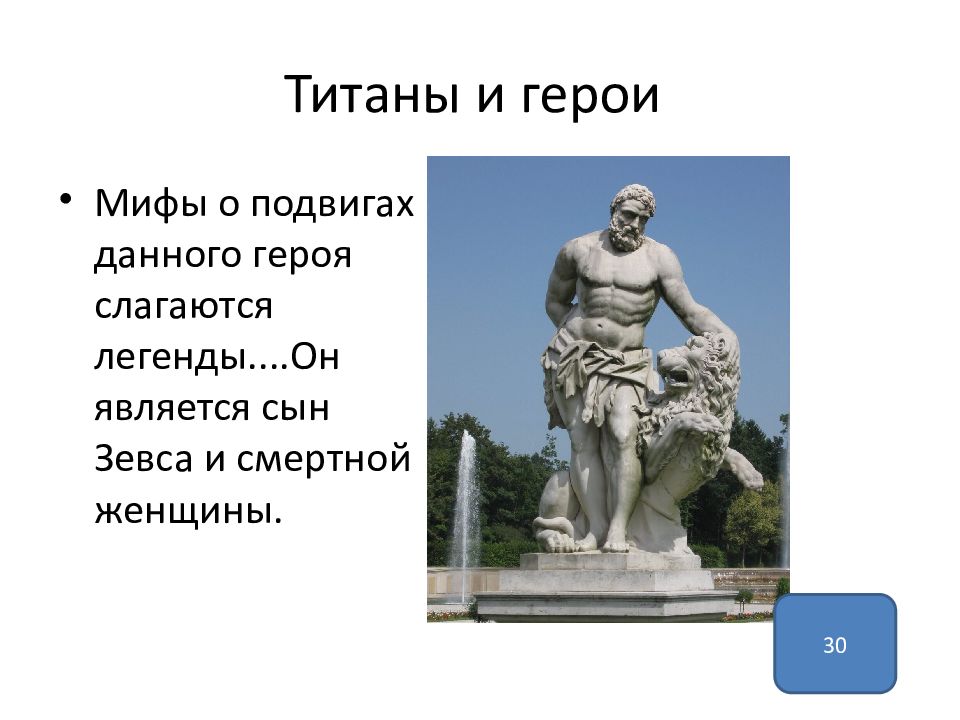 Титаны и герои

• Мифы о подвигах данного героя слагаются легенды....Он является сын Зевса и смертной женщины.

30